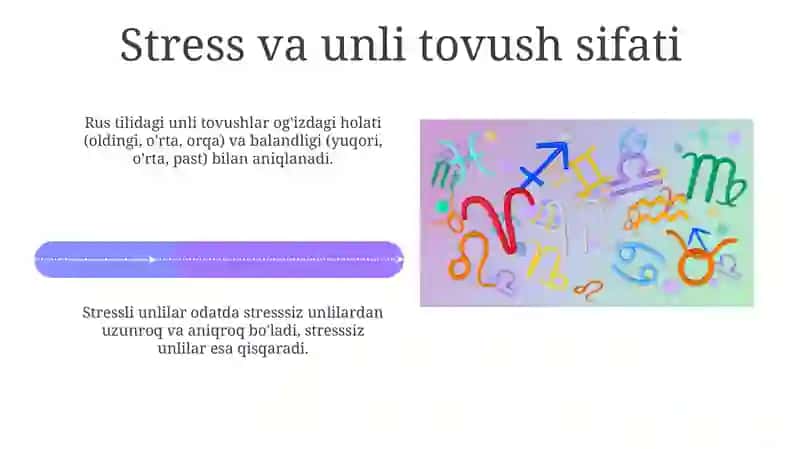 Stress va unli tovush sifati

Rus tilidagi unli tovushlar og'izdagi holati (oldingi, o'rta, orqa) va balandligi (yuqori, o'rta, past) bilan aniqlanadi.

Stressli unlilar odatda stresssiz unlilardan uzunroq va aniqroq bo'ladi, stresssiz unlilar esa qisqaradi.